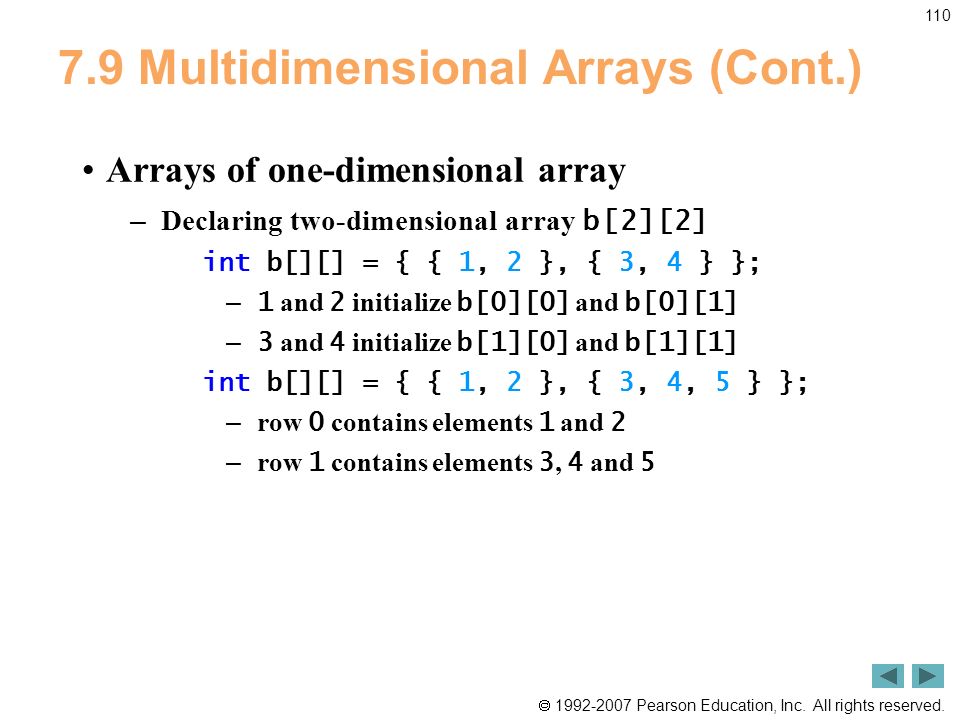 110

7.9 Multidimensional Arrays (Cont.)

• Arrays of one-dimensional array

– Declaring two-dimensional array b[2][2]

int b[][] = { { 1, 2 }, { 3, 4 } };

– 1 and 2 initialize b[0][0] and b[0][1]

– 3 and 4 initialize b[1][0] and b[1][1]

int b[][] = { { 1, 2 }, { 3, 4, 5 } };

– row 0 contains elements 1 and 2

– row 1 contains elements 3, 4 and 5

© 1992-2007 Pearson Education, Inc. All rights reserved.